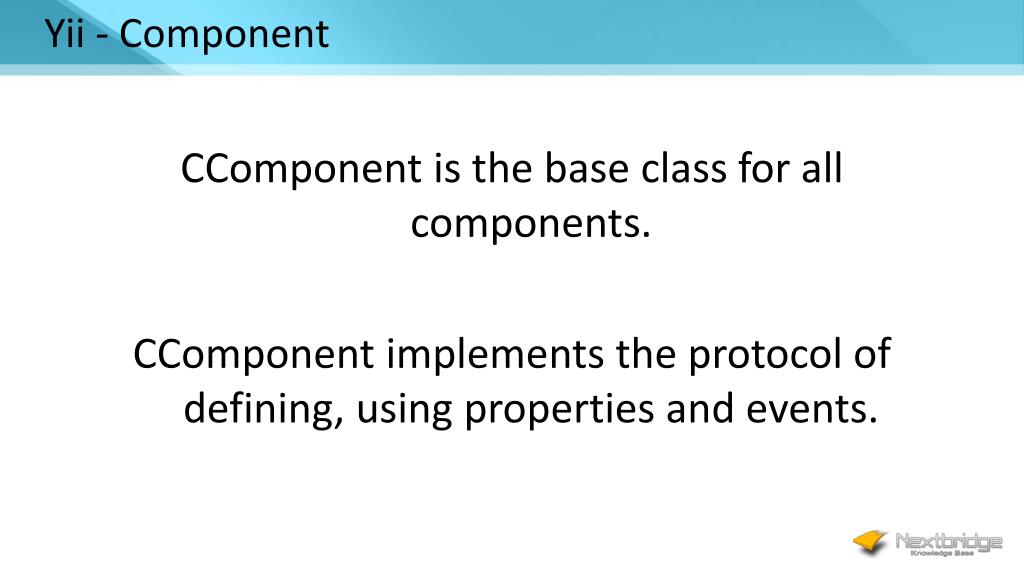 Yii - Component

CComponent is the base class for all components.

CComponent implements the protocol of defining, using properties and events.

Nextbridge
Knowledge Base